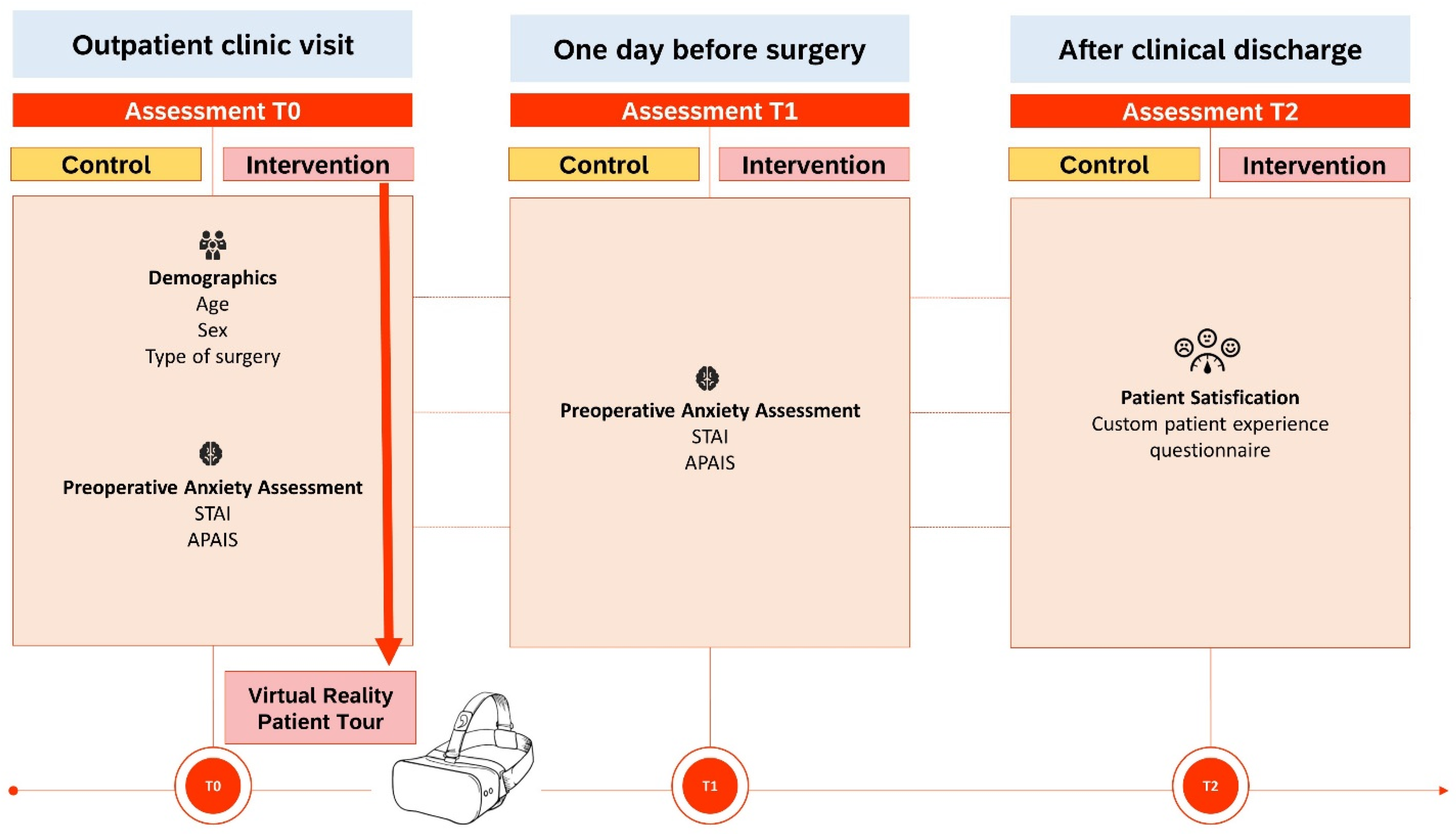 Outpatient clinic visit

Assessment T0

Control

Intervention

Demographics
Age
Sex
Type of surgery

Preoperative Anxiety Assessment
STAI
APAIS

Virtual Reality Patient Tour

T0

One day before surgery

Assessment T1

Control

Intervention

Preoperative Anxiety Assessment
STAI
APAIS

T1

After clinical discharge

Assessment T2

Control

Intervention

Patient Satisfication
Custom patient experience questionnaire

T2